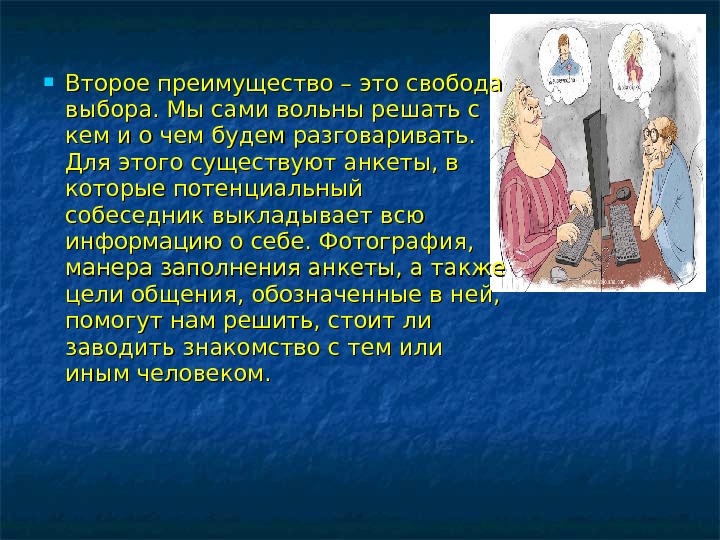 Второе преимущество – это свобода выбора. Мы сами вольны решать с кем и о чем будем разговаривать. Для этого существуют анкеты, в которые потенциальный собеседник выкладывает всю информацию о себе. Фотография, манера заполнения анкеты, а также цели общения, обозначенные в ней, помогут нам решить, стоит ли заводить знакомство с тем или иным человеком.